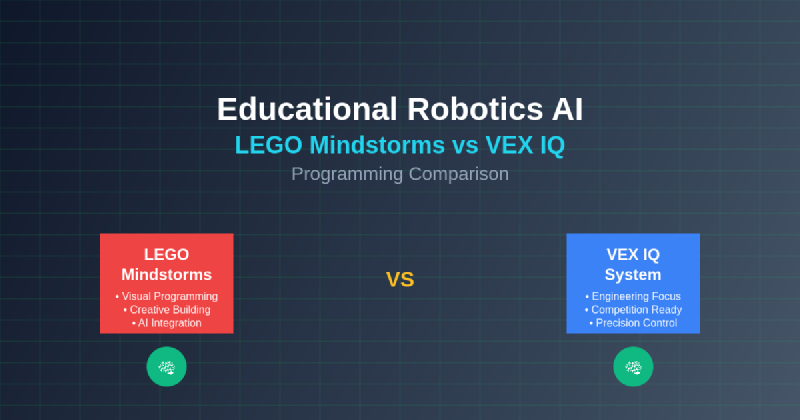 Educational Robotics AI
LEGO Mindstorms vs VEX IQ
Programming Comparison

LEGO Mindstorms
• Visual Programming
• Creative Building
• AI Integration

VS

VEX IQ System
• Engineering Focus
• Competition Ready
• Precision Control